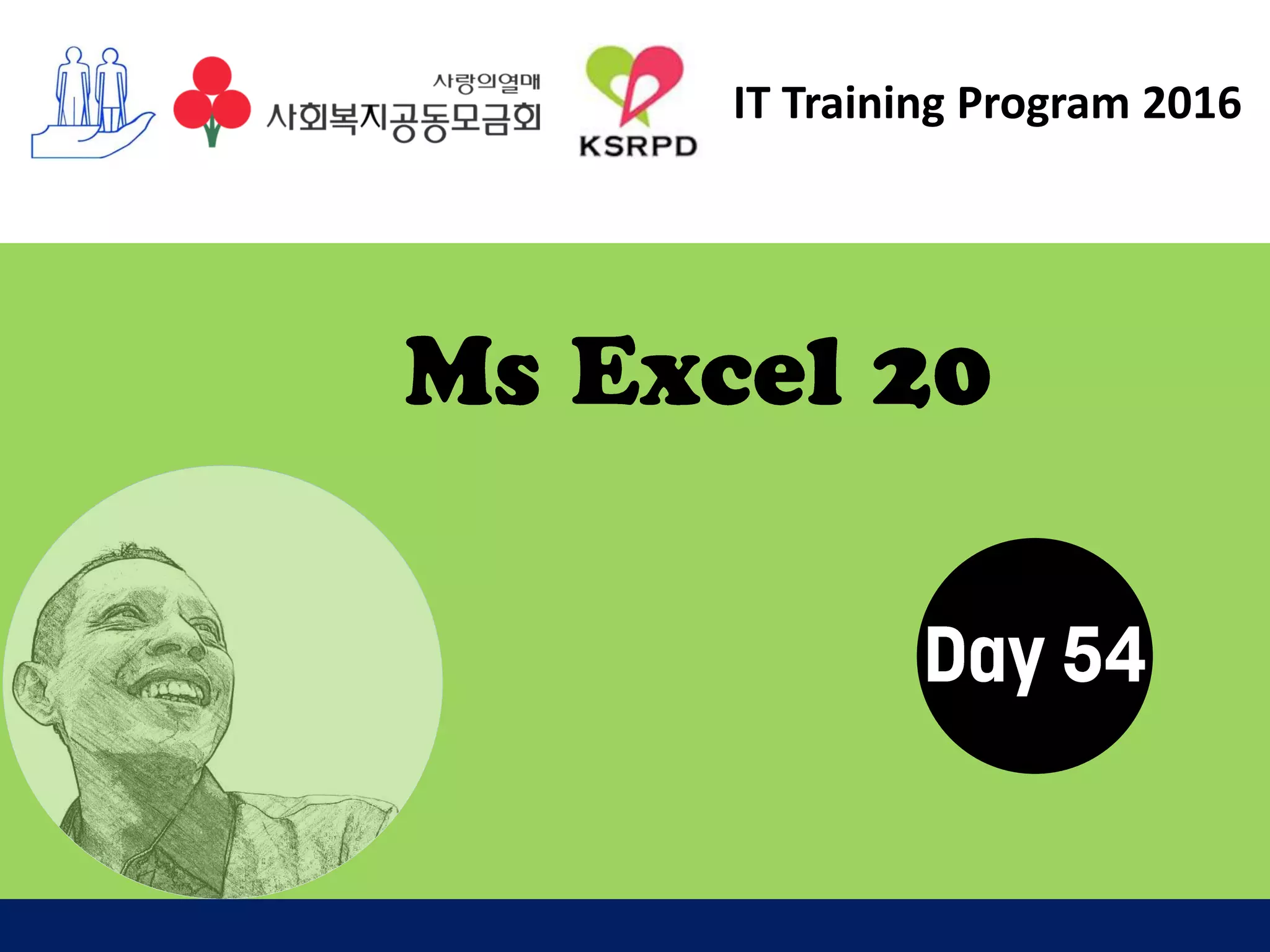 사랑의열매
사회복지공동모금회

KSRPD

IT Training Program 2016

Ms Excel 20

Day 54